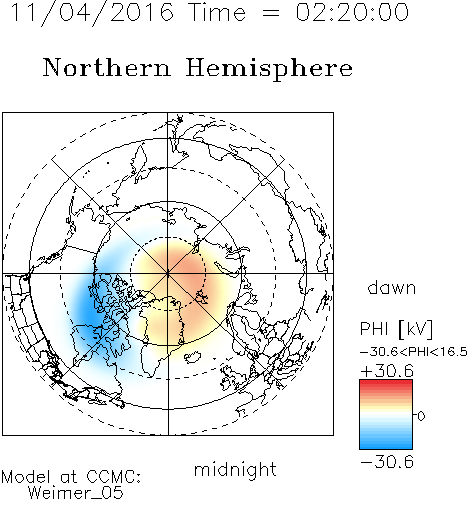 11/04/2016 Time = 02:20:00

Northern Hemisphere

dawn

PHI [kV]

−30.6<PHI<16.5

+30.6

0

−30.6

midnight

Model at CCMC:
Weimer_05